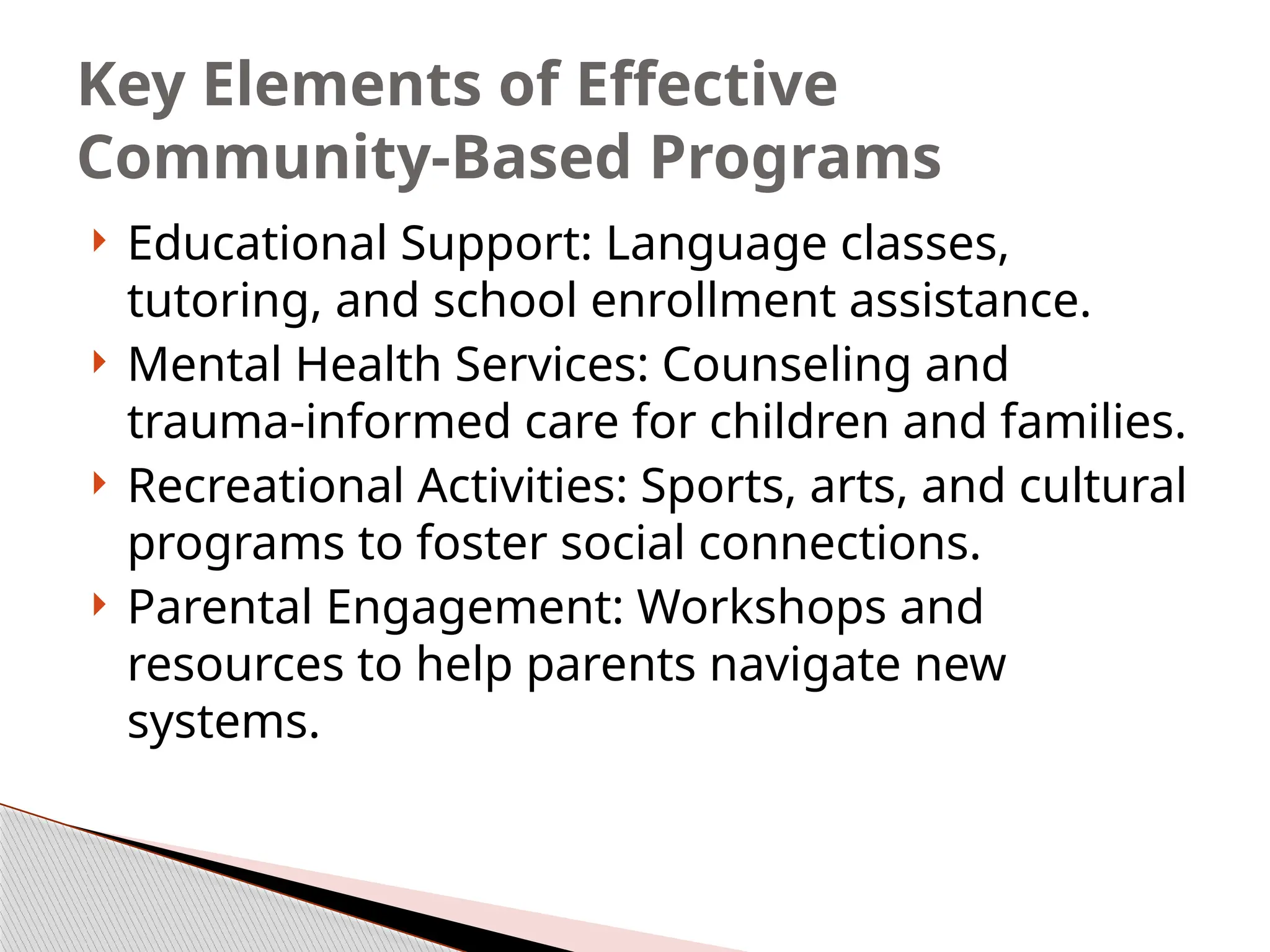 Key Elements of Effective Community-Based Programs

Educational Support: Language classes, tutoring, and school enrollment assistance.

Mental Health Services: Counseling and trauma-informed care for children and families.

Recreational Activities: Sports, arts, and cultural programs to foster social connections.

Parental Engagement: Workshops and resources to help parents navigate new systems.